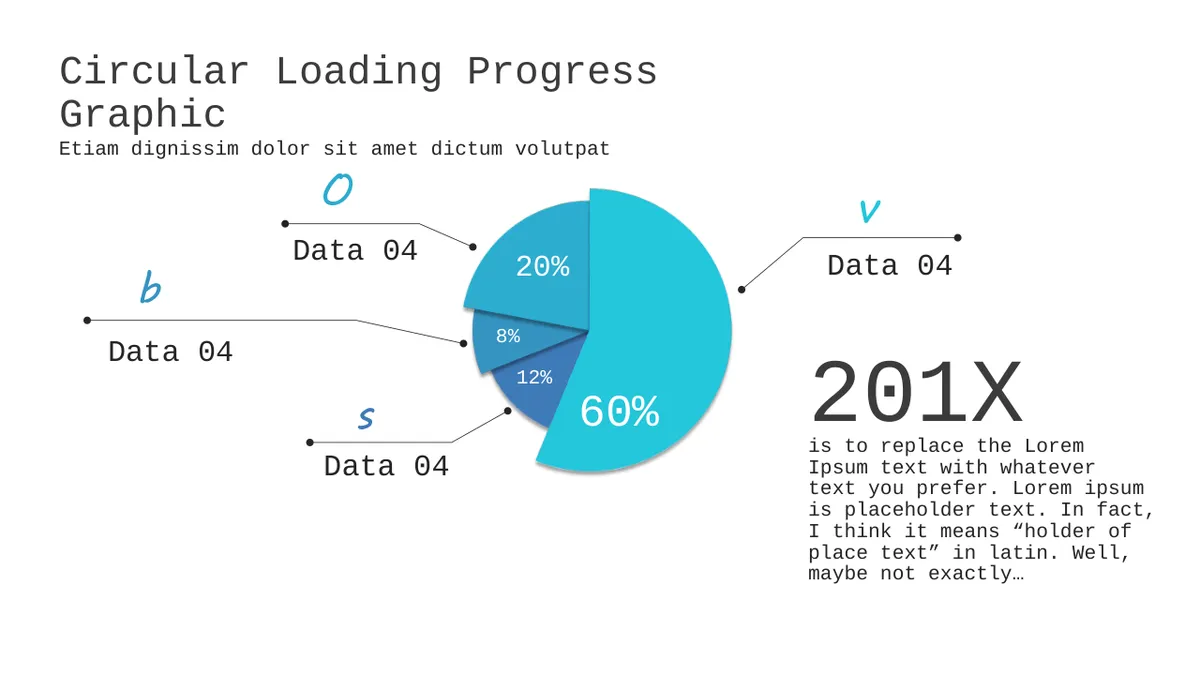 Circular Loading Progress Graphic
Etiam dignissim dolor sit amet dictum volutpat

O
Data 04

b
Data 04

s
Data 04

v
Data 04

20%
8%
12%
60%

201X
is to replace the Lorem Ipsum text with whatever text you prefer. Lorem ipsum is placeholder text. In fact, I think it means “holder of place text” in latin. Well, maybe not exactly…